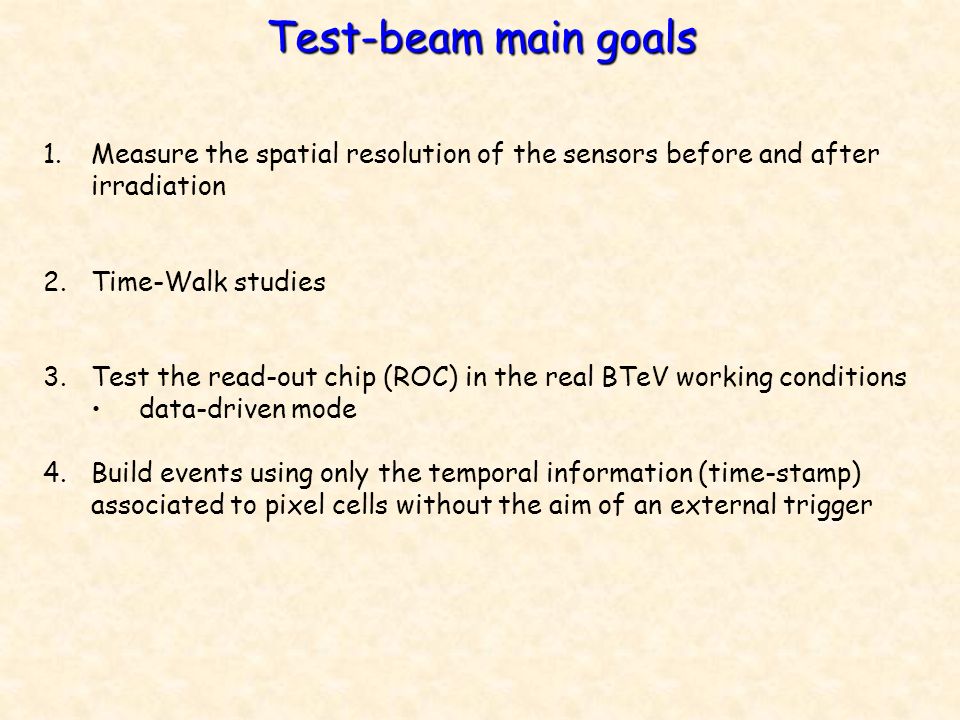 Test-beam main goals

1. Measure the spatial resolution of the sensors before and after irradiation

2. Time-Walk studies

3. Test the read-out chip (ROC) in the real BTeV working conditions
• data-driven mode

4. Build events using only the temporal information (time-stamp) associated to pixel cells without the aim of an external trigger